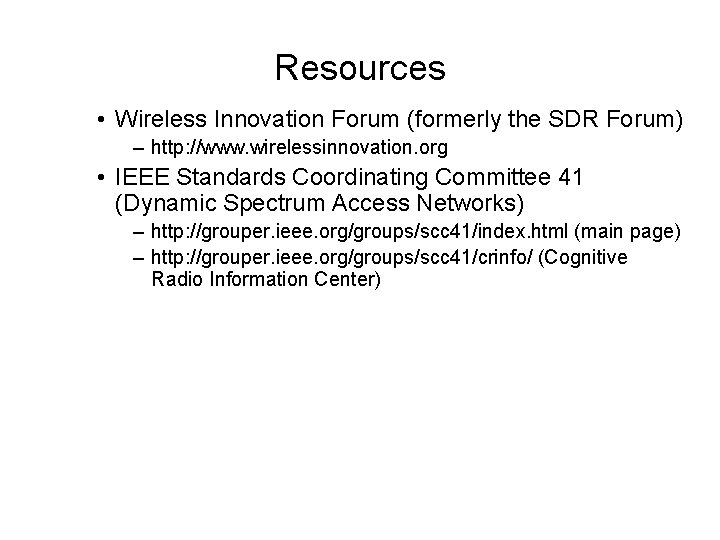 Resources

• Wireless Innovation Forum (formerly the SDR Forum)
– http://www.wirelessinnovation.org
• IEEE Standards Coordinating Committee 41 (Dynamic Spectrum Access Networks)
– http://grouper.ieee.org/groups/scc41/index.html (main page)
– http://grouper.ieee.org/groups/scc41/crinfo/ (Cognitive Radio Information Center)